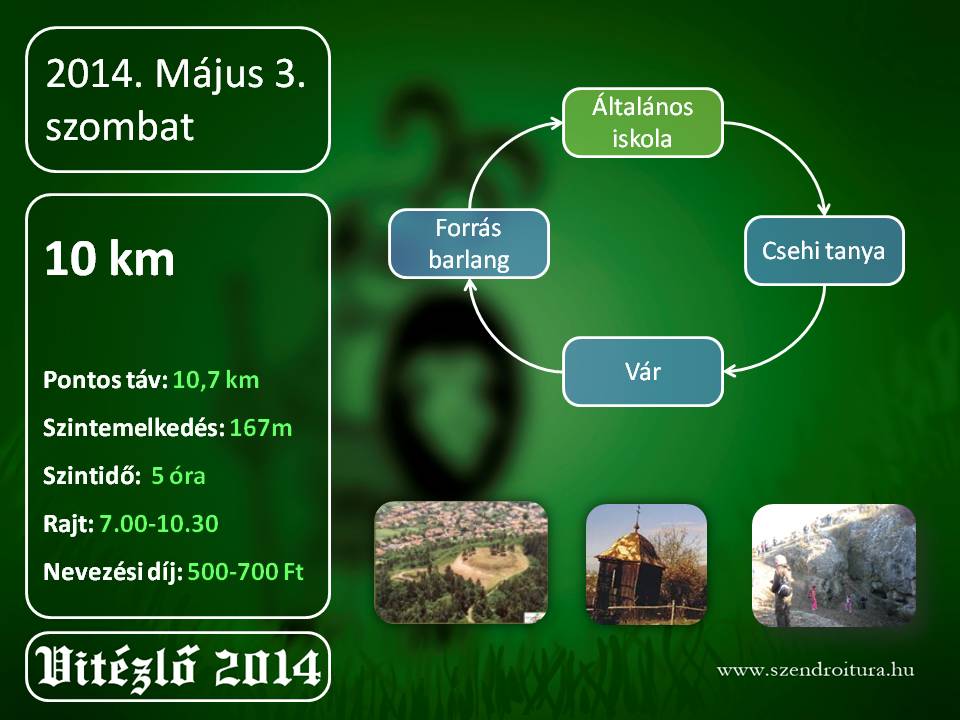 2014. Május 3. szombat

10 km

Pontos táv: 10,7 km

Szintemelkedés: 167m

Szintidő: 5 óra

Rajt: 7.00-10.30

Nevezési díj: 500-700 Ft

Vitézlő 2014

Általános iskola

Csehi tanya

Vár

Forrás barlang

www.szendroitura.hu